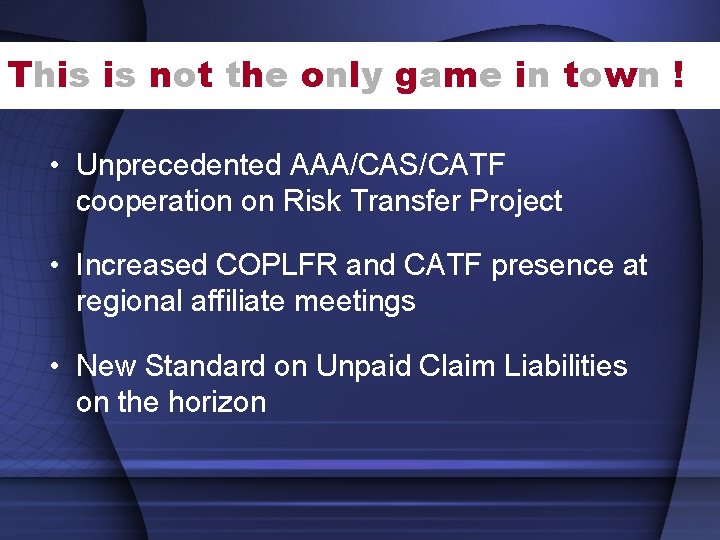 This is not the only game in town !

• Unprecedented AAA/CAS/CATF cooperation on Risk Transfer Project

• Increased COPLFR and CATF presence at regional affiliate meetings

• New Standard on Unpaid Claim Liabilities on the horizon